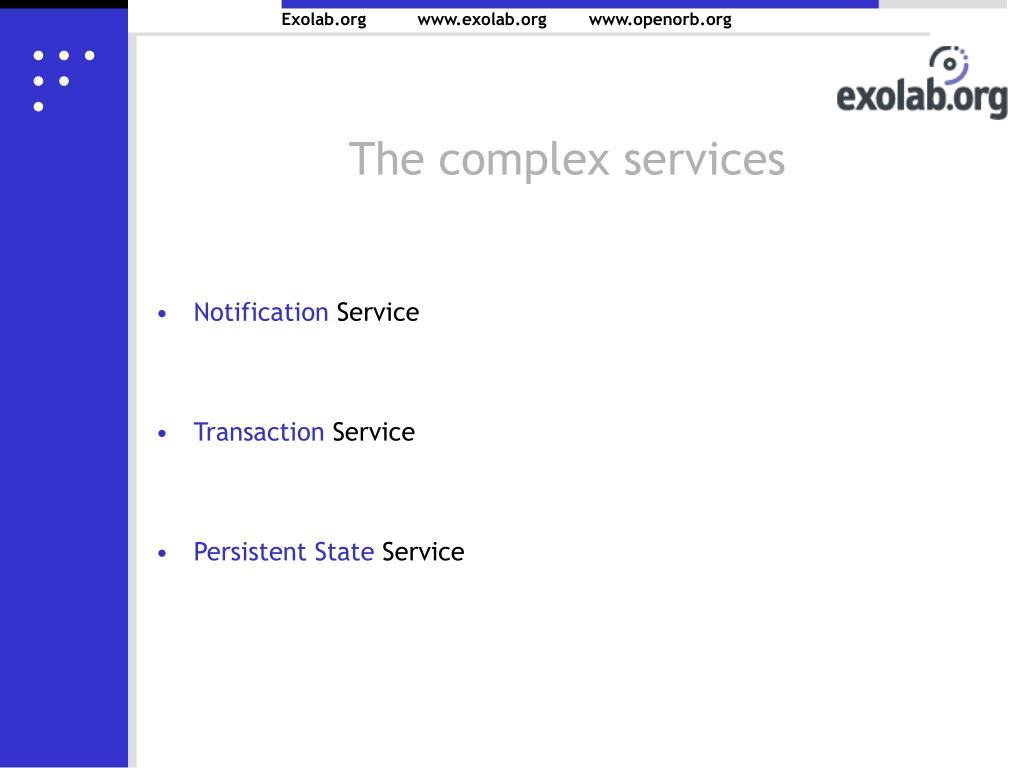 Exolab.org www.exolab.org www.openorb.org

exolab.org

The complex services

• Notification Service

• Transaction Service

• Persistent State Service